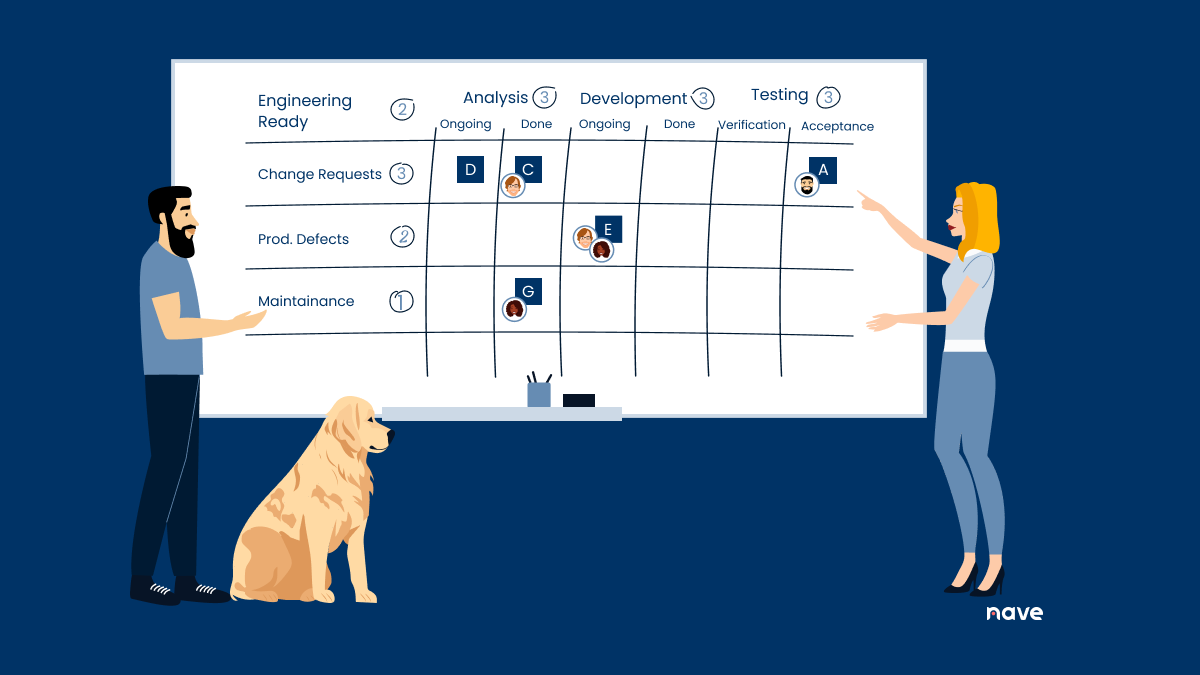 | Engineering Ready ② | Analysis ③ | | Development ③ | | Testing ③ | |
|---|---|---|---|---|---|---|
| | Ongoing | Done | Ongoing | Done | Verification | Acceptance |
| Change Requests ③ | D | C | | | | A |
| Prod. Defects ② | | | E | | | |
| Maintainance ① | | G | | | | |

nave